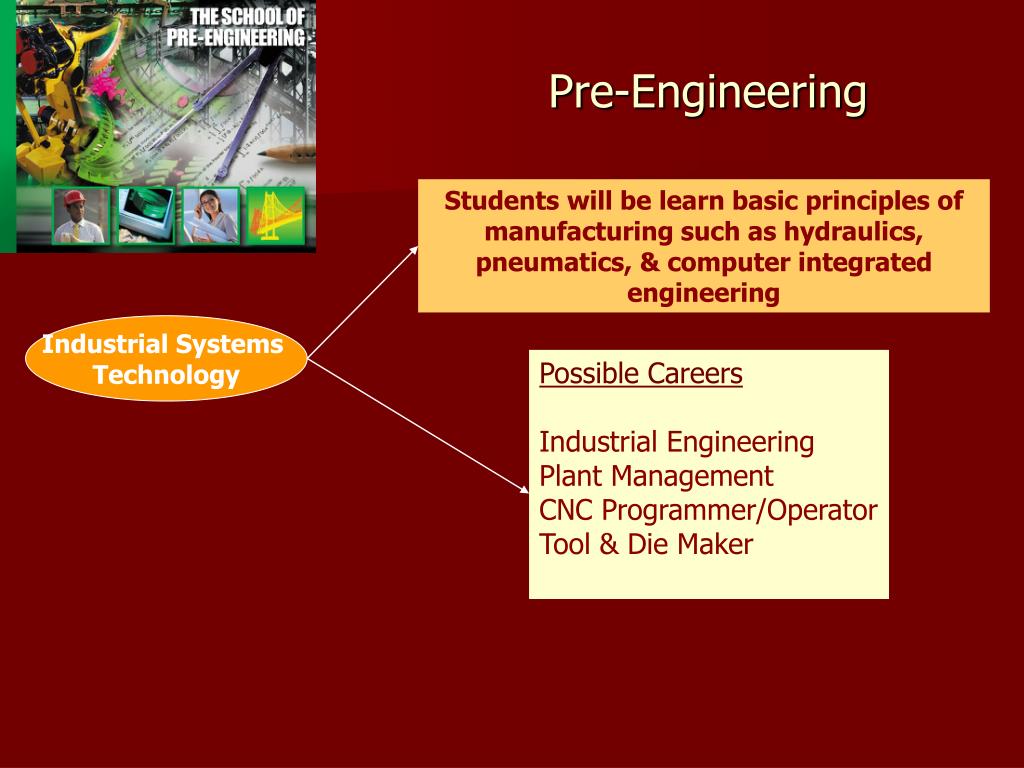 THE SCHOOL OF PRE-ENGINEERING

Pre-Engineering

Students will be learn basic principles of manufacturing such as hydraulics, pneumatics, & computer integrated engineering

Industrial Systems Technology

Possible Careers

Industrial Engineering
Plant Management
CNC Programmer/Operator
Tool & Die Maker